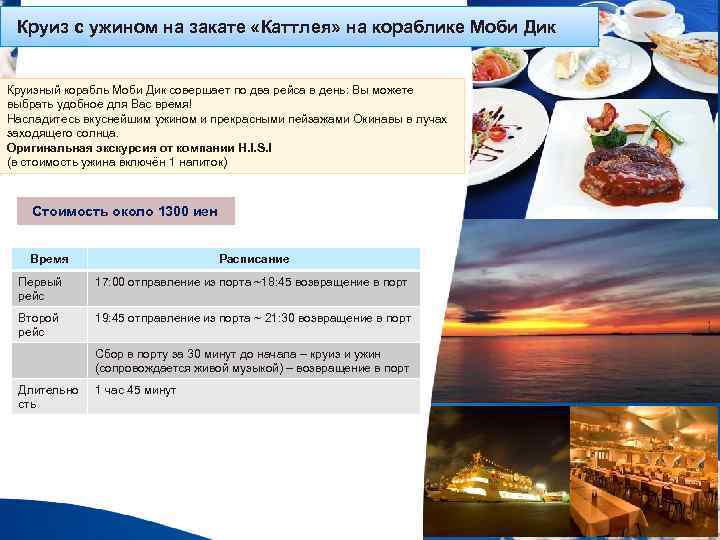 Круиз с ужином на закате «Каттлея» на кораблике Моби Дик

Круизный корабль Моби Дик совершает по два рейса в день: Вы можете выбрать удобное для Вас время!
Насладитесь вкуснейшим ужином и прекрасными пейзажами Окинавы в лучах заходящего солнца.
Оригинальная экскурсия от компании H.I.S.I
(в стоимость ужина включён 1 напиток)

Стоимость около 1300 иен

| Время | Расписание |
|---|---|
| Первый рейс | 17:00 отправление из порта ~18:45 возвращение в порт |
| Второй рейс | 19:45 отправление из порта ~ 21:30 возвращение в порт |
|  | Сбор в порту за 30 минут до начала – круиз и ужин (сопровождается живой музыкой) – возвращение в порт |
| Длительность | 1 час 45 минут |